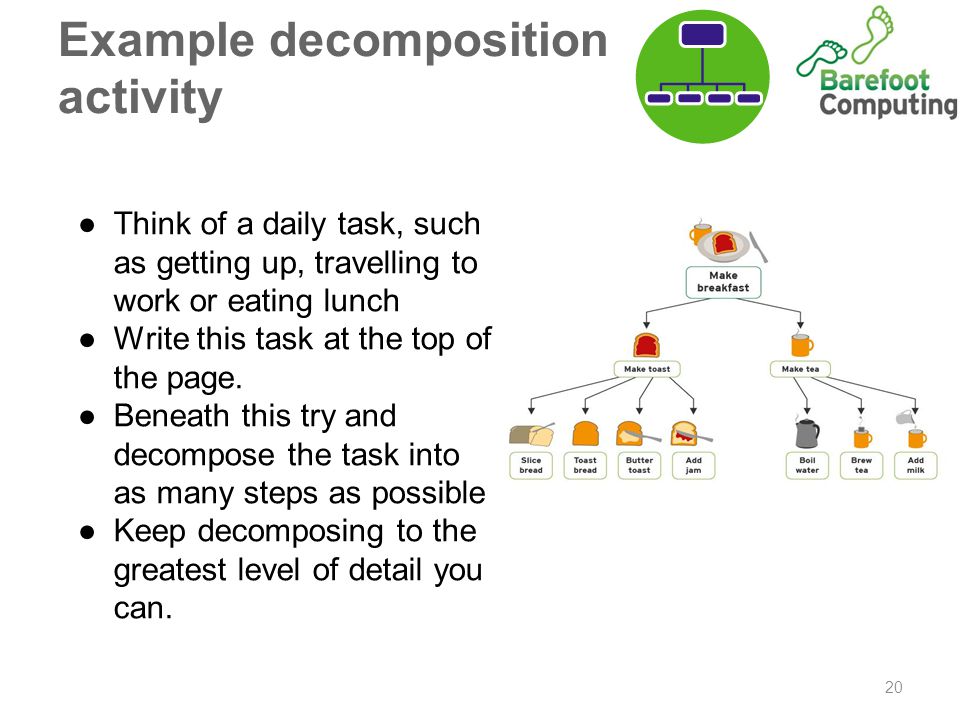 Example decomposition activity

Barefoot Computing

● Think of a daily task, such as getting up, travelling to work or eating lunch
● Write this task at the top of the page.
● Beneath this try and decompose the task into as many steps as possible
● Keep decomposing to the greatest level of detail you can.

Make breakfast

Make toast

Make tea

Slice bread

Toast bread

Butter toast

Add jam

Boil water

Brew tea

Add milk

20